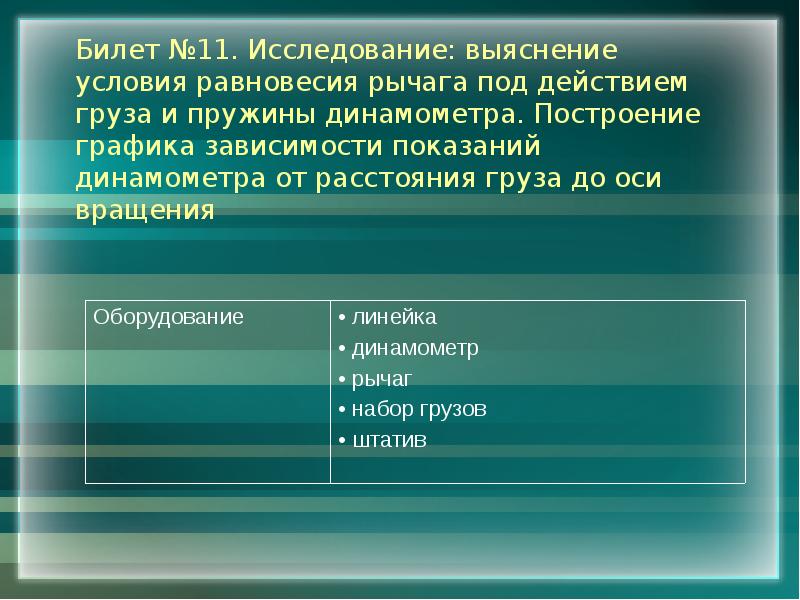 Билет №11. Исследование: выяснение условия равновесия рычага под действием груза и пружины динамометра. Построение графика зависимости показаний динамометра от расстояния груза до оси вращения

| Оборудование | • линейка<br>• динамометр<br>• рычаг<br>• набор грузов<br>• штатив |
|---|---|